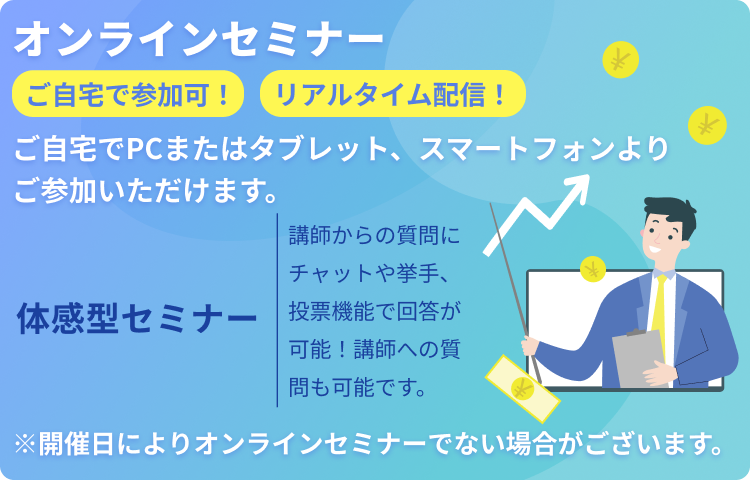 オンラインセミナー

ご自宅で参加可！

リアルタイム配信！

ご自宅でPCまたはタブレット、スマートフォンよりご参加いただけます。

体感型セミナー

講師からの質問にチャットや挙手、投票機能で回答が可能！講師への質問も可能です。

¥

¥

¥

¥

※開催日によりオンラインセミナーでない場合がございます。